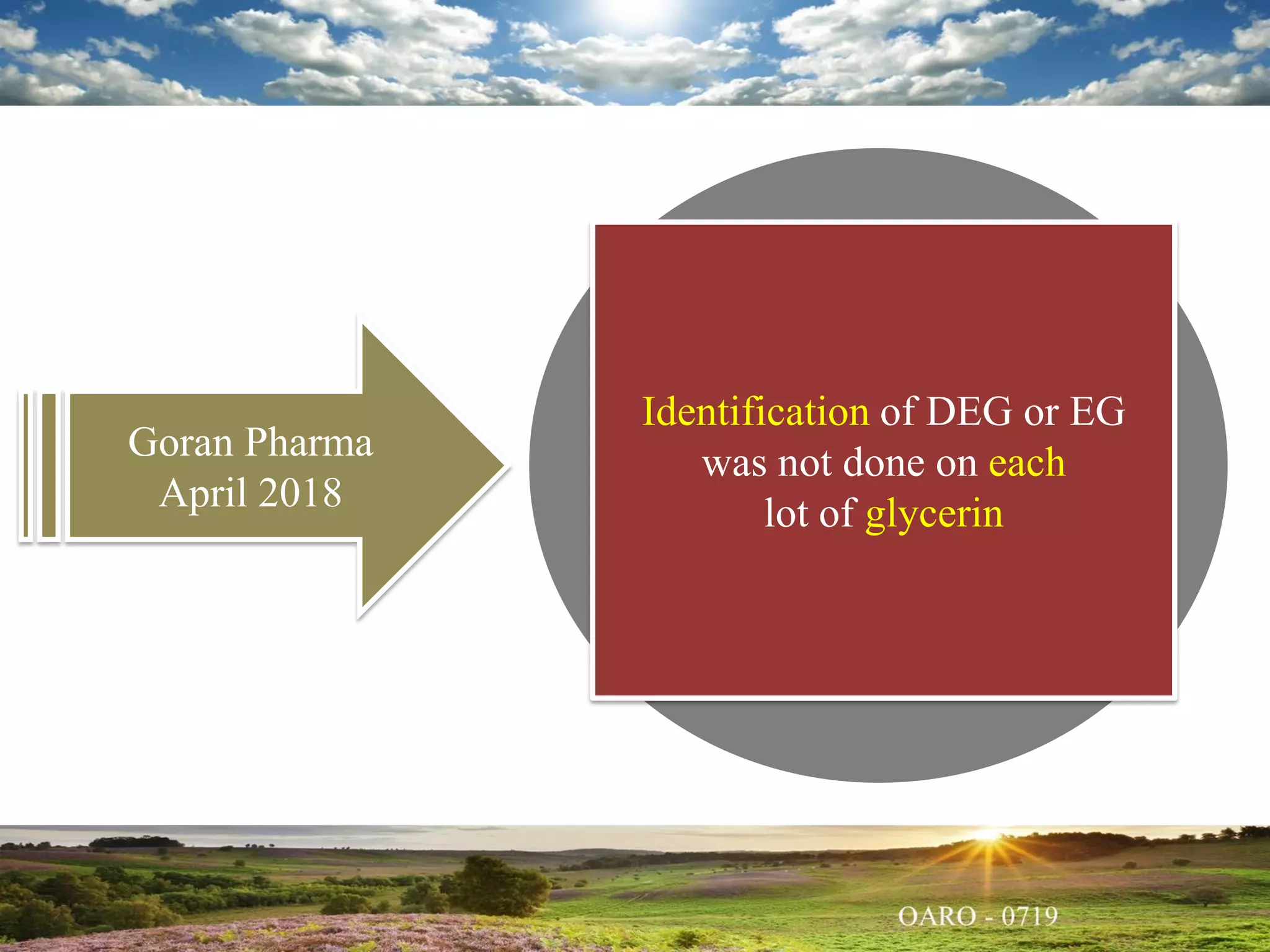 Goran Pharma
April 2018

Identification of DEG or EG was not done on each lot of glycerin

OARO - 0719